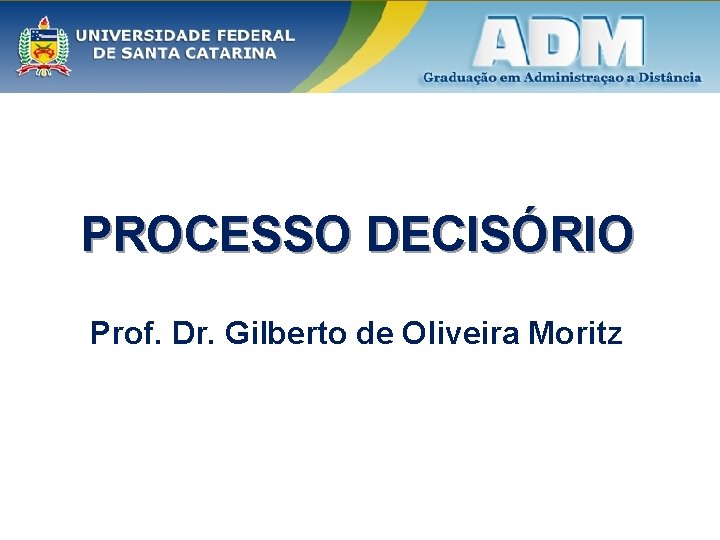 UNIVERSIDADE FEDERAL DE SANTA CATARINA

ADM

Graduação em Administraçao a Distância

PROCESSO DECISÓRIO

Prof. Dr. Gilberto de Oliveira Moritz